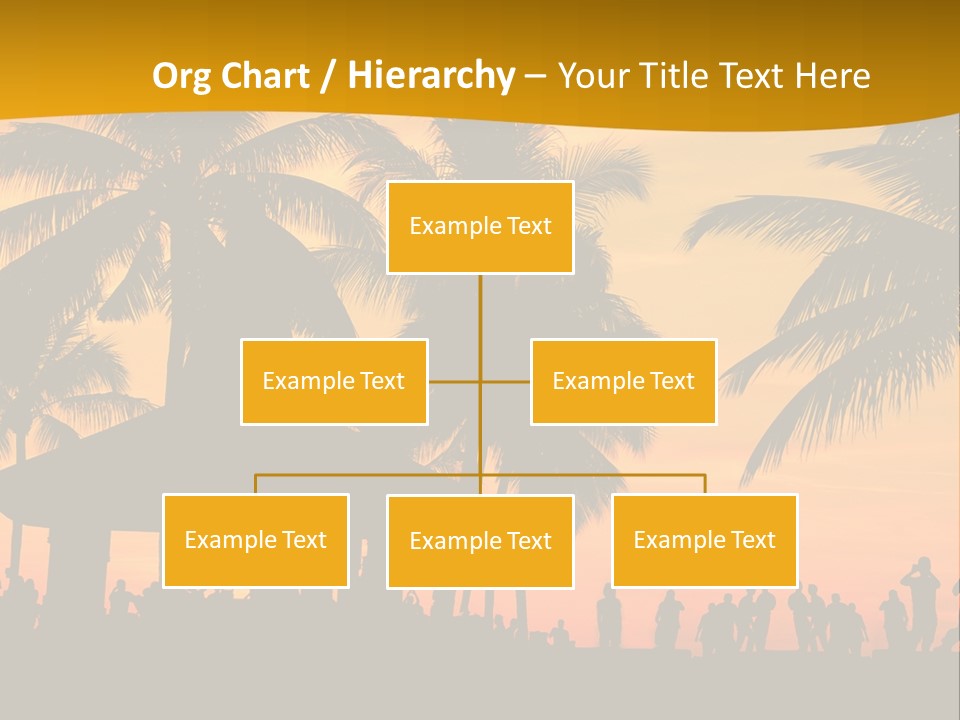 Org Chart / Hierarchy – Your Title Text Here

Example Text

Example Text

Example Text

Example Text

Example Text

Example Text